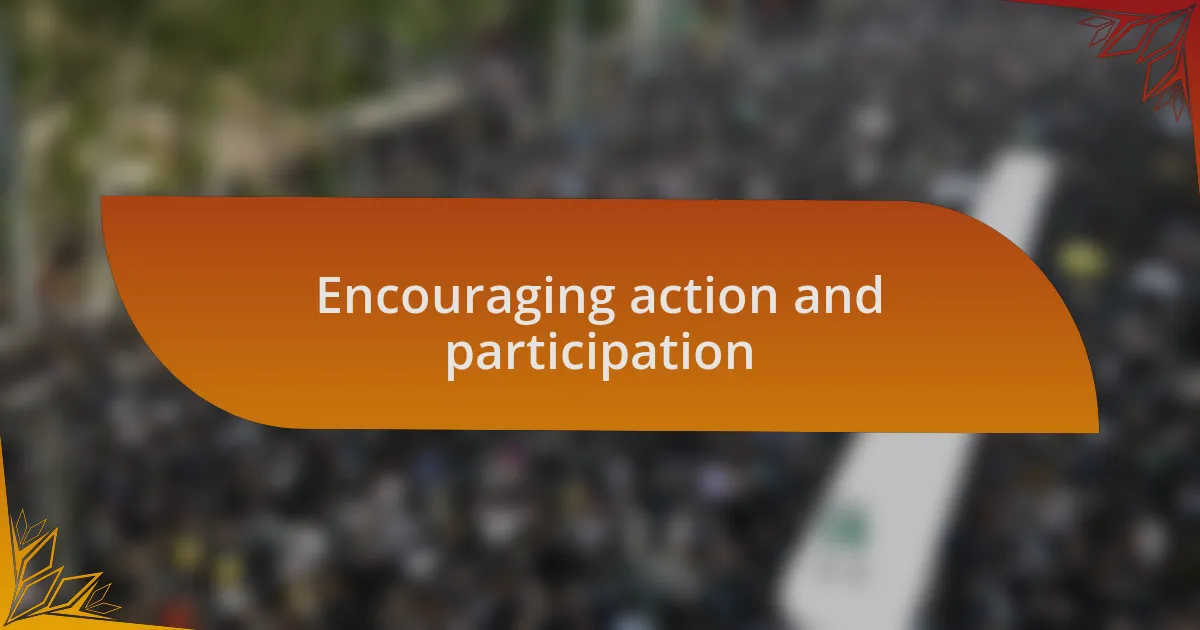 Encouraging action and participation